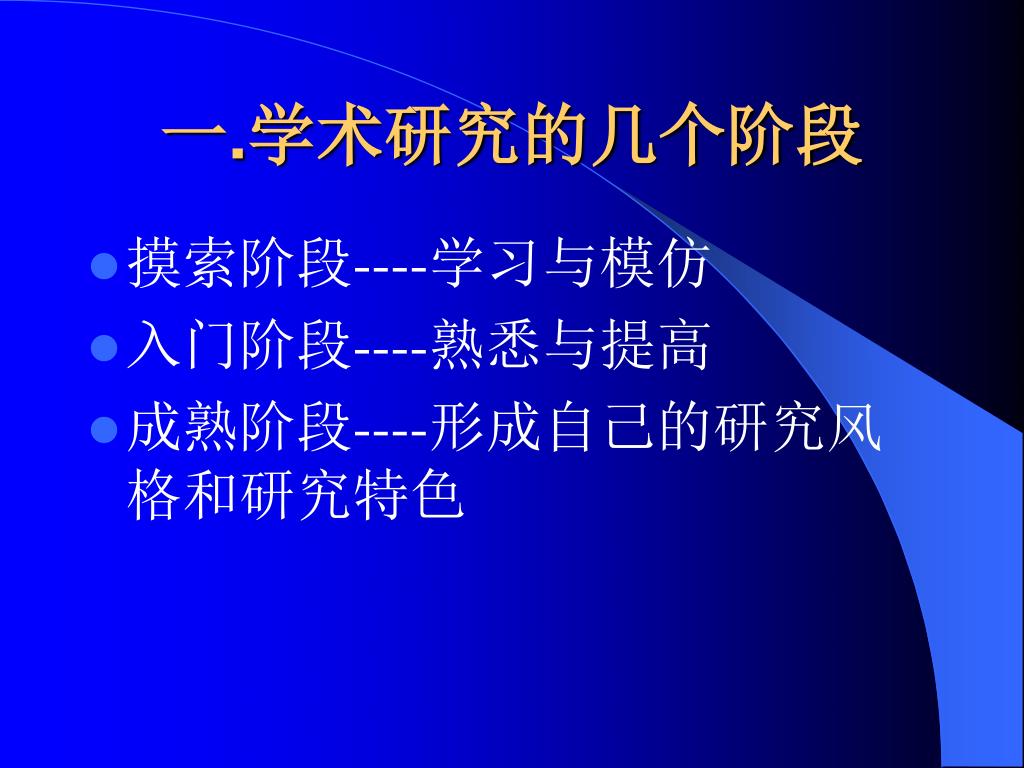 一.学术研究的几个阶段

- 摸索阶段----学习与模仿
- 入门阶段----熟悉与提高
- 成熟阶段----形成自己的研究风格和研究特色